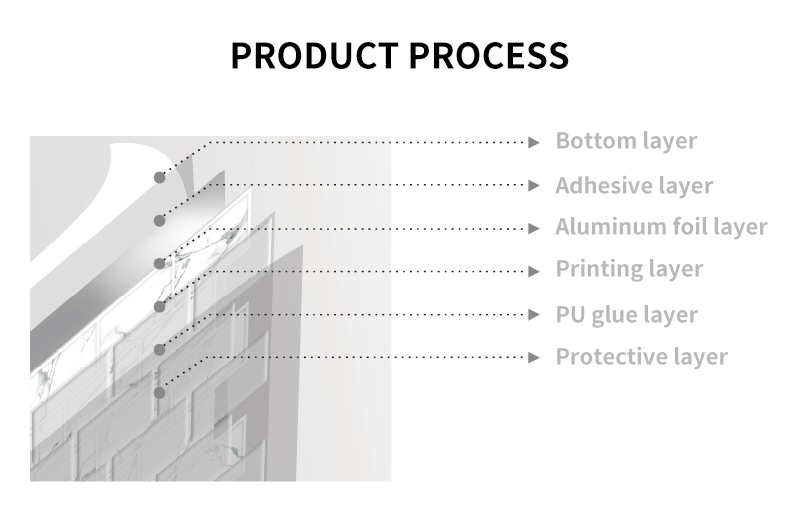 PRODUCT PROCESS

Bottom layer

Adhesive layer

Aluminum foil layer

Printing layer

PU glue layer

Protective layer